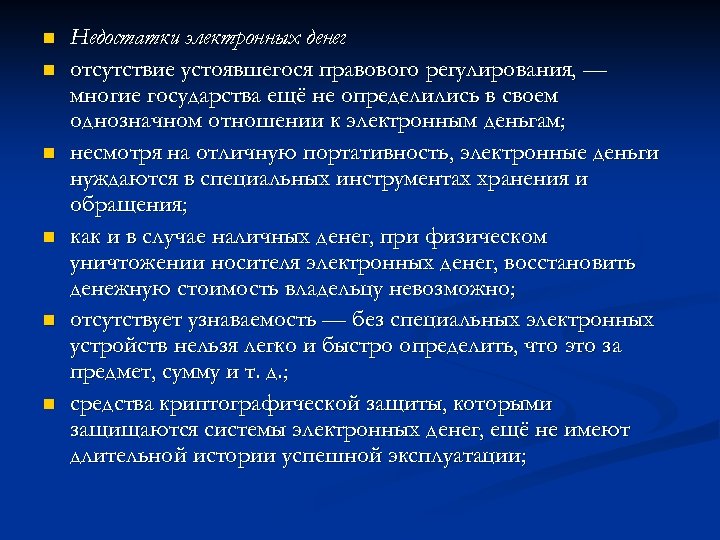 Недостатки электронных денег

отсутствие устоявшегося правового регулирования, — многие государства ещё не определились в своем однозначном отношении к электронным деньгам;

несмотря на отличную портативность, электронные деньги нуждаются в специальных инструментах хранения и обращения;

как и в случае наличных денег, при физическом уничтожении носителя электронных денег, восстановить денежную стоимость владельцу невозможно;

отсутствует узнаваемость — без специальных электронных устройств нельзя легко и быстро определить, что это за предмет, сумму и т. д.;

средства криптографической защиты, которыми защищаются системы электронных денег, ещё не имеют длительной истории успешной эксплуатации;